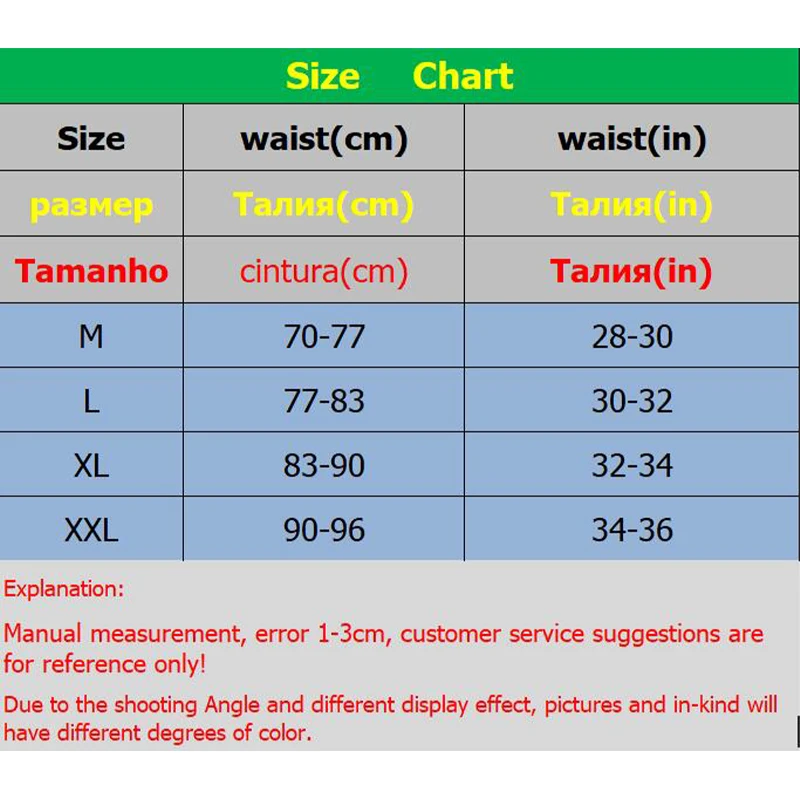 Size Chart

| Size | waist(cm) | waist(in) |
|---|---|---|
| размер | Талия(cm) | Талия(in) |
| Tamanho | cintura(cm) | Талия(in) |
| M | 70-77 | 28-30 |
| L | 77-83 | 30-32 |
| XL | 83-90 | 32-34 |
| XXL | 90-96 | 34-36 |

Explanation:

Manual measurement, error 1-3cm, customer service suggestions are for reference only!

Due to the shooting Angle and different display effect, pictures and in-kind will have different degrees of color.